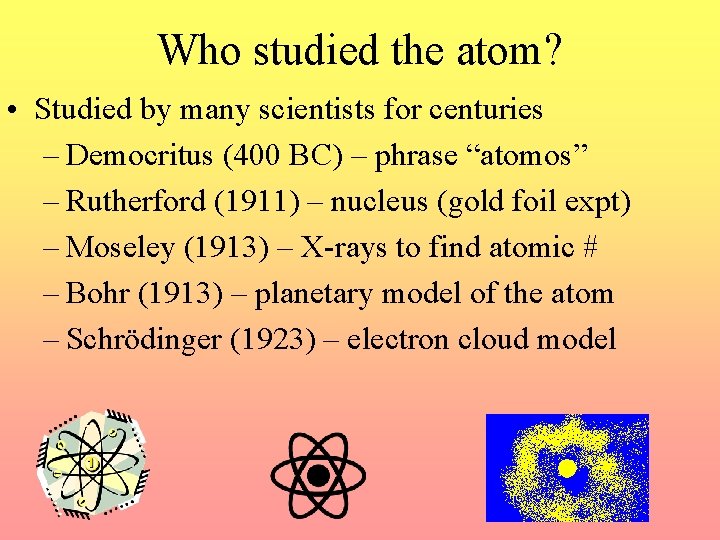 Who studied the atom?

• Studied by many scientists for centuries
– Democritus (400 BC) – phrase “atomos”
– Rutherford (1911) – nucleus (gold foil expt)
– Moseley (1913) – X-rays to find atomic #
– Bohr (1913) – planetary model of the atom
– Schrödinger (1923) – electron cloud model